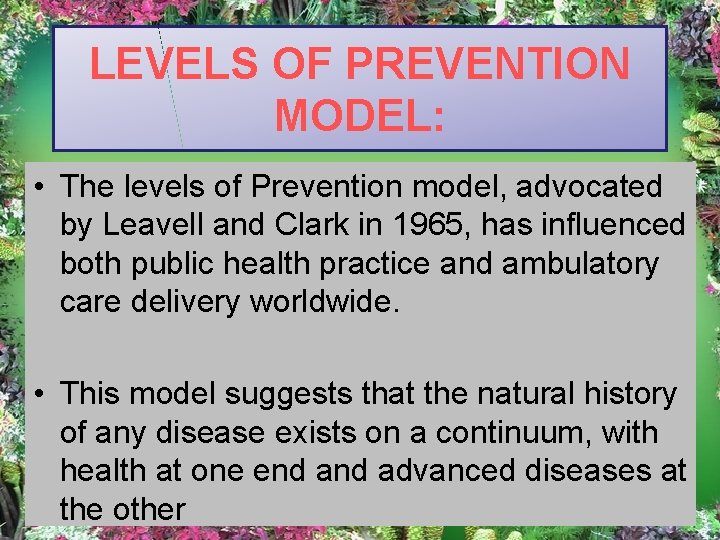 LEVELS OF PREVENTION MODEL:

• The levels of Prevention model, advocated by Leavell and Clark in 1965, has influenced both public health practice and ambulatory care delivery worldwide.

• This model suggests that the natural history of any disease exists on a continuum, with health at one end and advanced diseases at the other